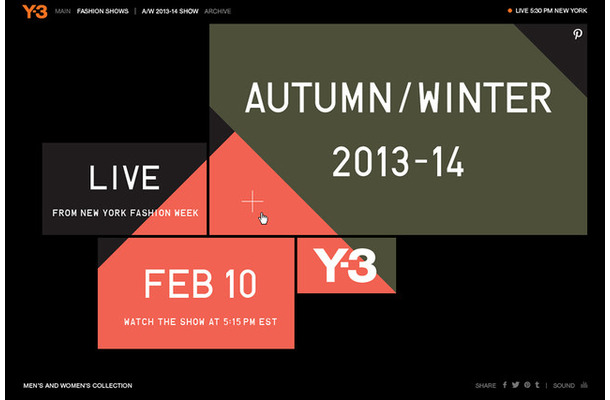 Y-3 MAIN FASHION SHOWS | A/W 2013-14 SHOW ARCHIVE

LIVE 5:30 PM NEW YORK

AUTUMN/WINTER 2013-14

LIVE

FROM NEW YORK FASHION WEEK

FEB 10

WATCH THE SHOW AT 5:15 PM EST

Y-3

MEN'S AND WOMEN'S COLLECTION

SHARE | SOUND